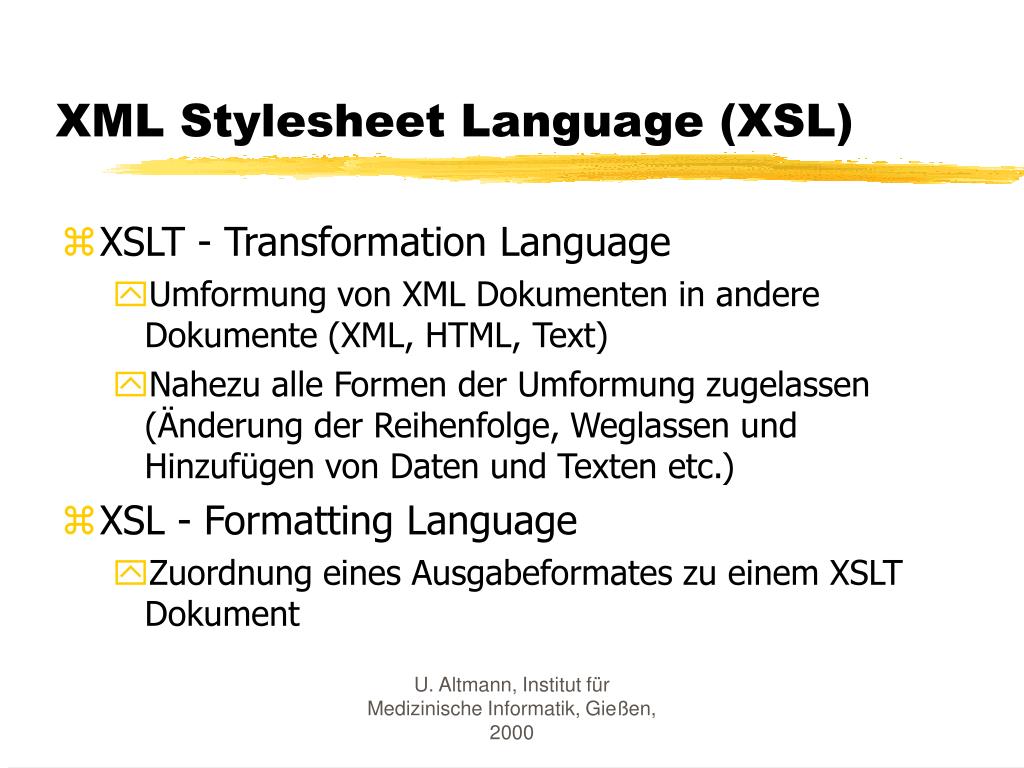 XML Stylesheet Language (XSL)

XSLT - Transformation Language

Umformung von XML Dokumenten in andere Dokumente (XML, HTML, Text)

Nahezu alle Formen der Umformung zugelassen (Änderung der Reihenfolge, Weglassen und Hinzufügen von Daten und Texten etc.)

XSL - Formatting Language

Zuordnung eines Ausgabeformates zu einem XSLT Dokument

U. Altmann, Institut für Medizinische Informatik, Gießen, 2000